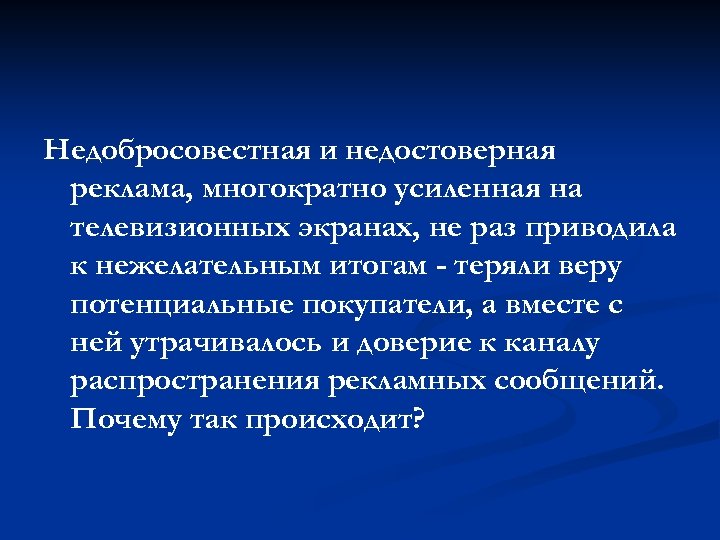 Недобросовестная и недостоверная реклама, многократно усиленная на телевизионных экранах, не раз приводила к нежелательным итогам - теряли веру потенциальные покупатели, а вместе с ней утрачивалось и доверие к каналу распространения рекламных сообщений. Почему так происходит?